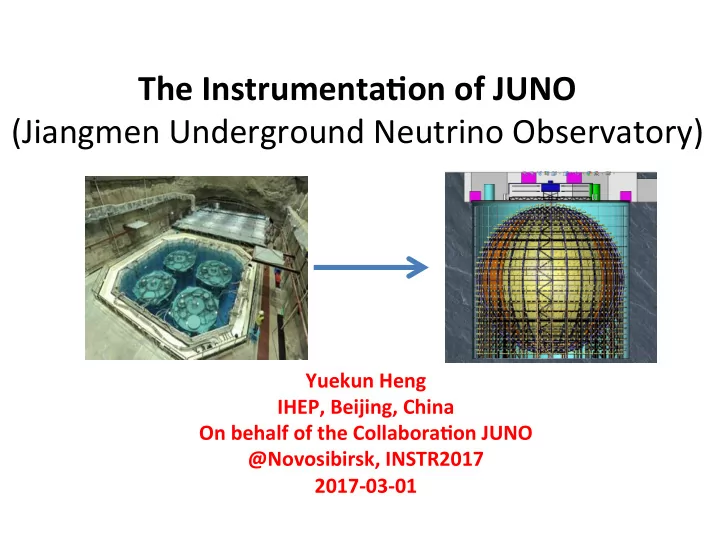 The Instrumentation of JUNO
(Jiangmen Underground Neutrino Observatory)

Yuekun Heng
IHEP, Beijing, China
On behalf of the Collaboration JUNO
@Novosibirsk, INSTR2017
2017-03-01